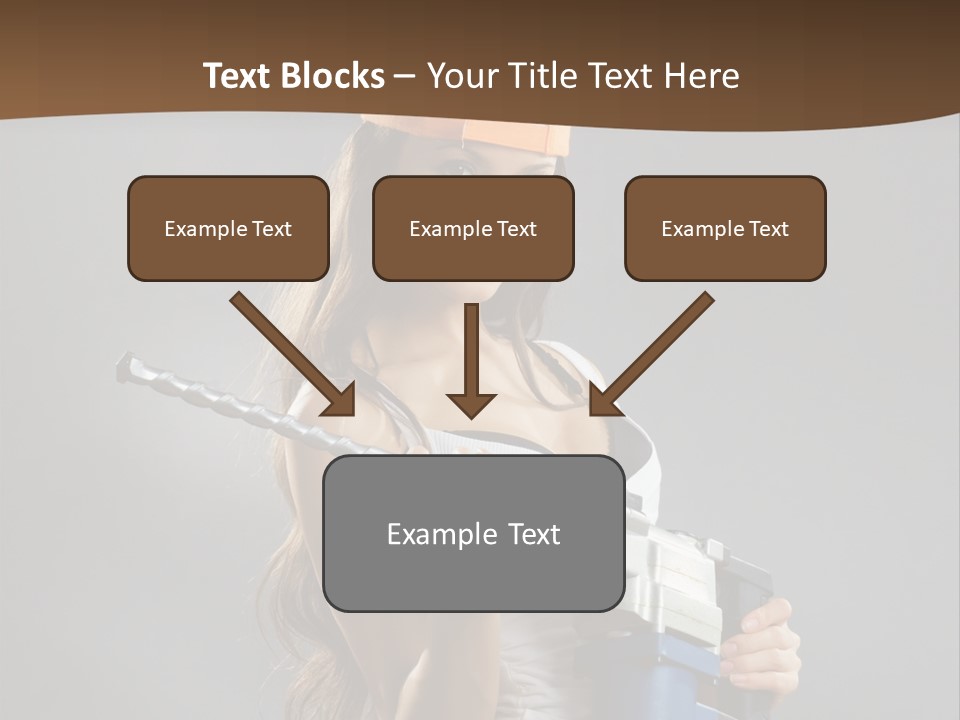 Text Blocks – Your Title Text Here

Example Text

Example Text

Example Text

Example Text